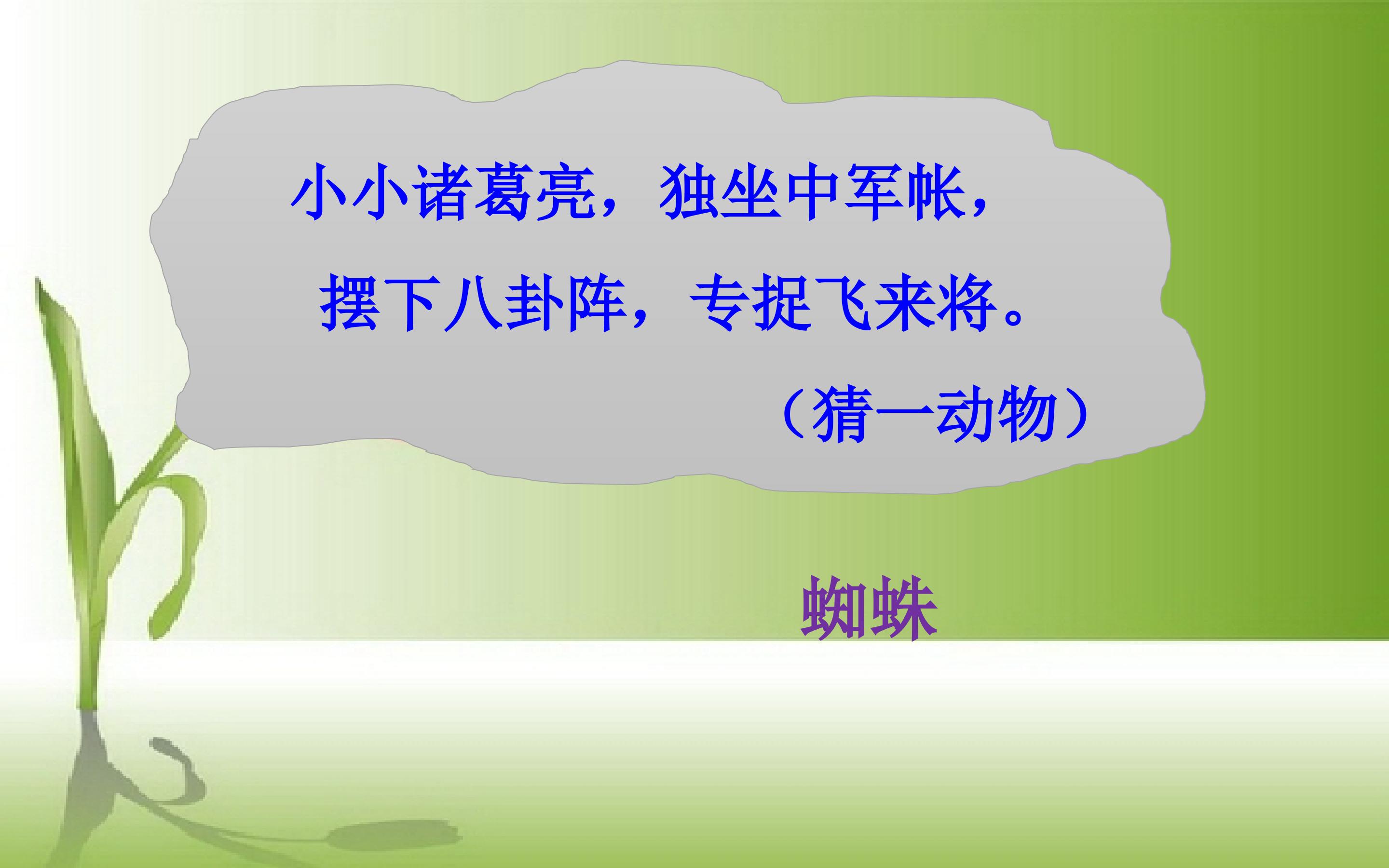 小小诸葛亮，独坐中军帐，
摆下八卦阵，专捉飞来将。

（猜一动物）

蜘蛛